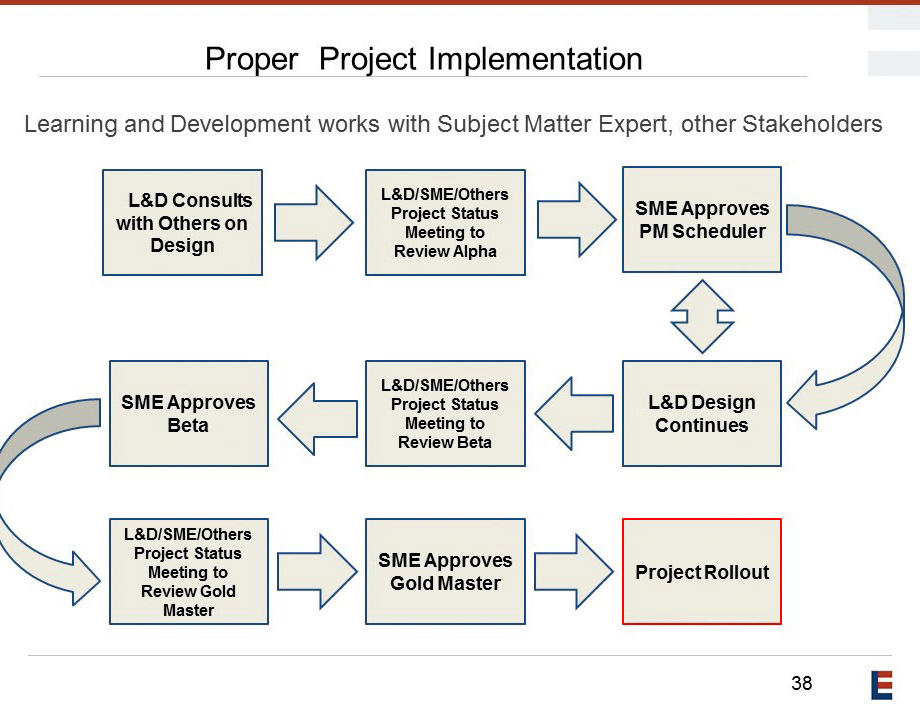 Proper Project Implementation

Learning and Development works with Subject Matter Expert, other Stakeholders

L&D Consults with Others on Design

L&D/SME/Others Project Status Meeting to Review Alpha

SME Approves PM Scheduler

L&D Design Continues

L&D/SME/Others Project Status Meeting to Review Beta

SME Approves Beta

L&D/SME/Others Project Status Meeting to Review Gold Master

SME Approves Gold Master

Project Rollout

38